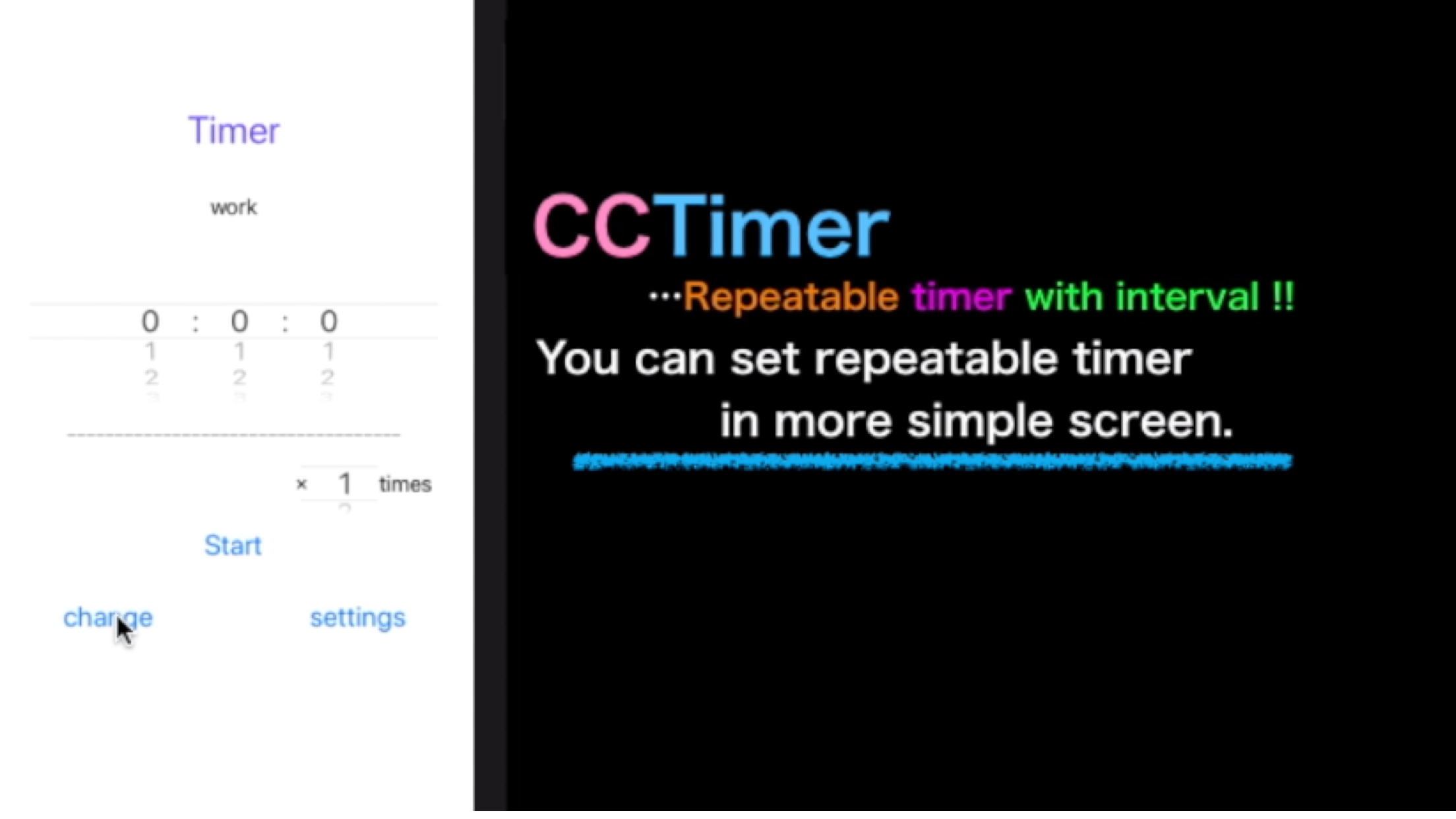 Timer

work

0 : 0 : 0
1 1 1
2 2 2

× 1 times

Start

change settings

CCTimer

…Repeatable timer with interval !!

You can set repeatable timer in more simple screen.